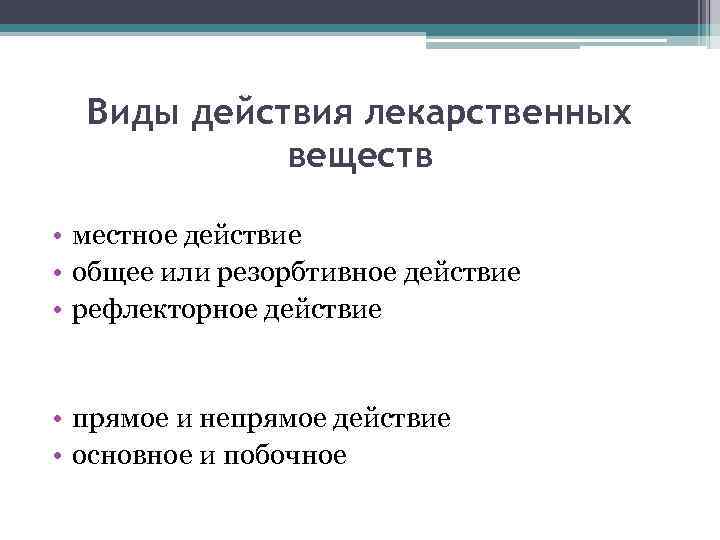 Виды действия лекарственных веществ

• местное действие
• общее или резорбтивное действие
• рефлекторное действие

• прямое и непрямое действие
• основное и побочное